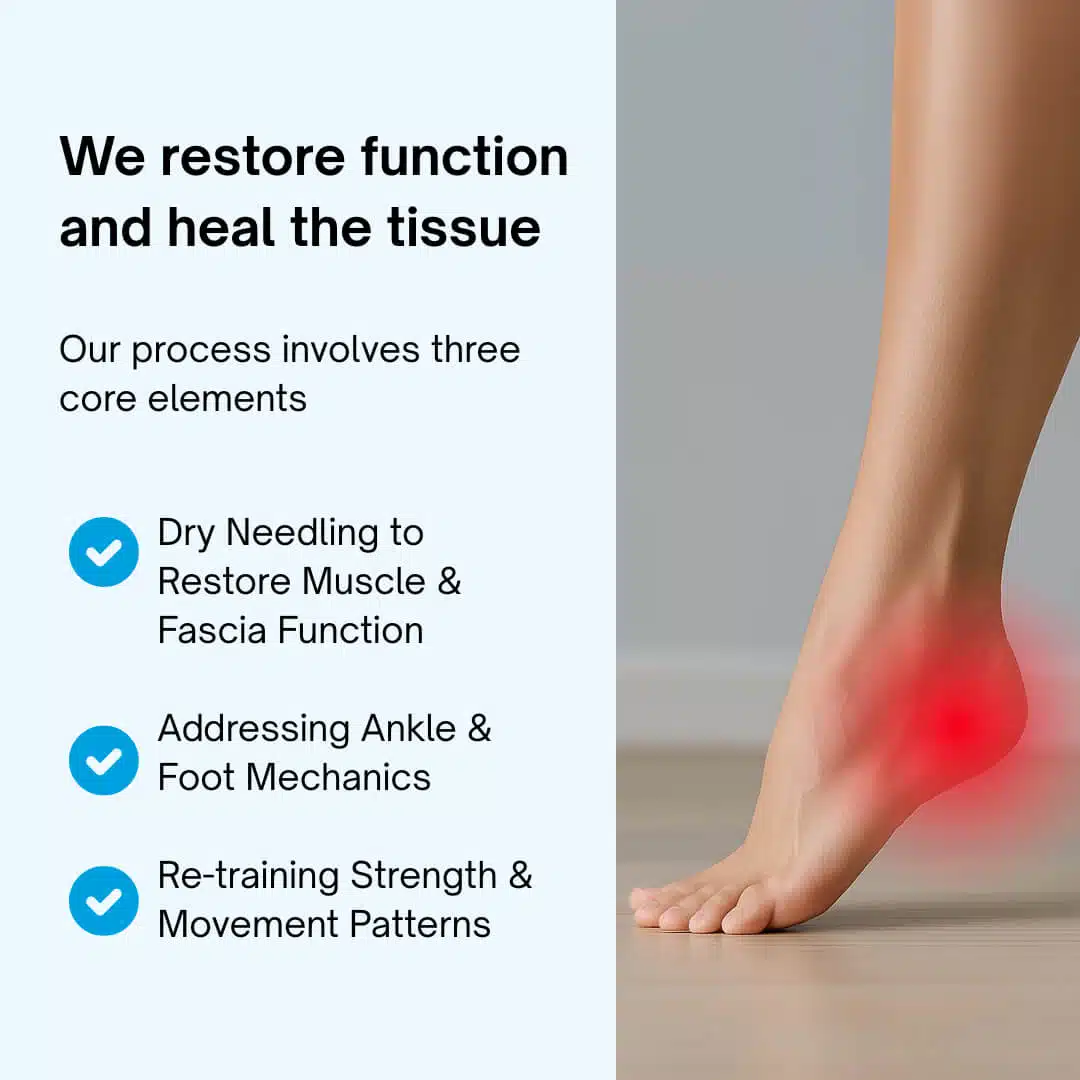 We restore function and heal the tissue

Our process involves three core elements

Dry Needling to Restore Muscle & Fascia Function

Addressing Ankle & Foot Mechanics

Re-training Strength & Movement Patterns